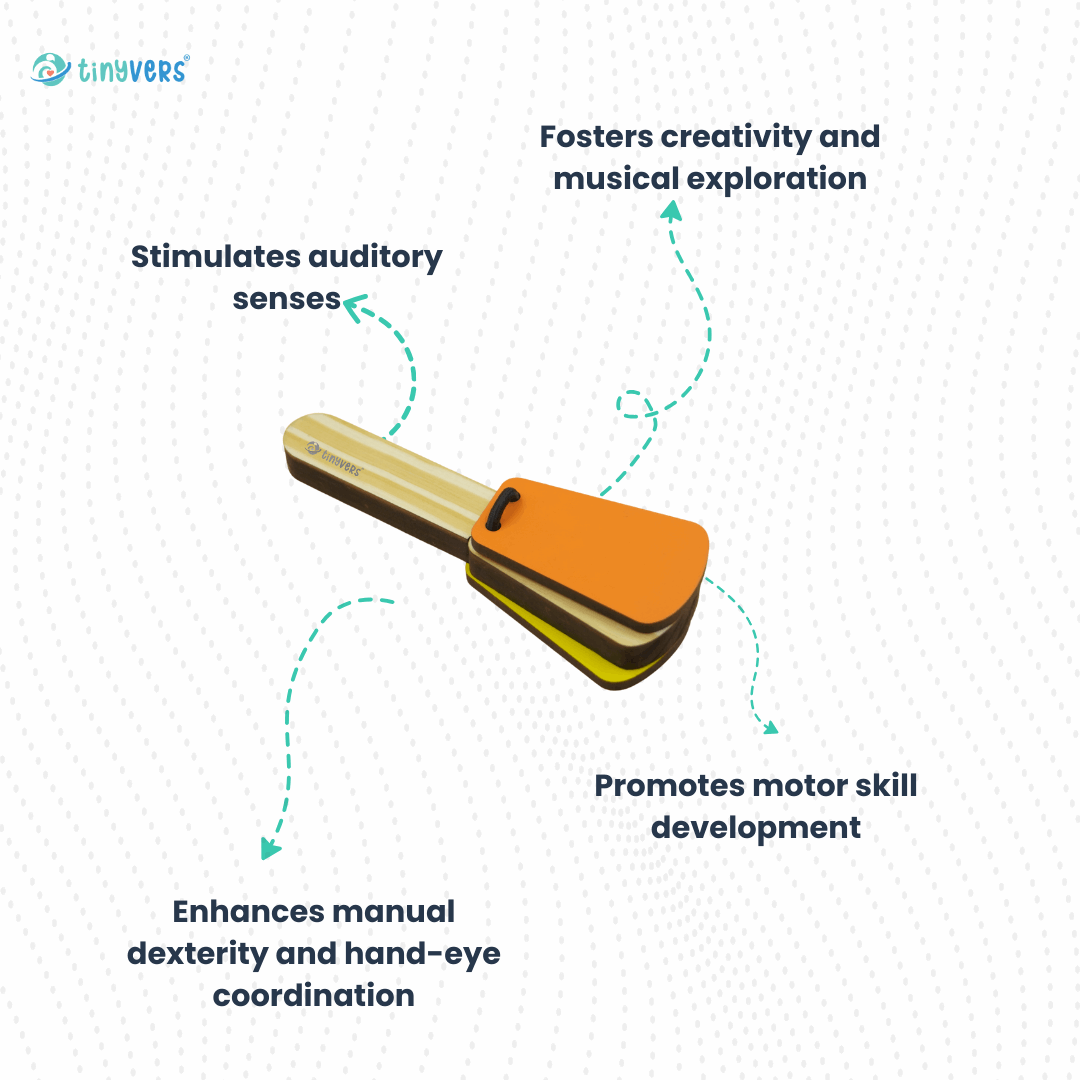 tinyvers®

Fosters creativity and musical exploration

Stimulates auditory senses

tinyvers

Promotes motor skill development

Enhances manual dexterity and hand-eye coordination